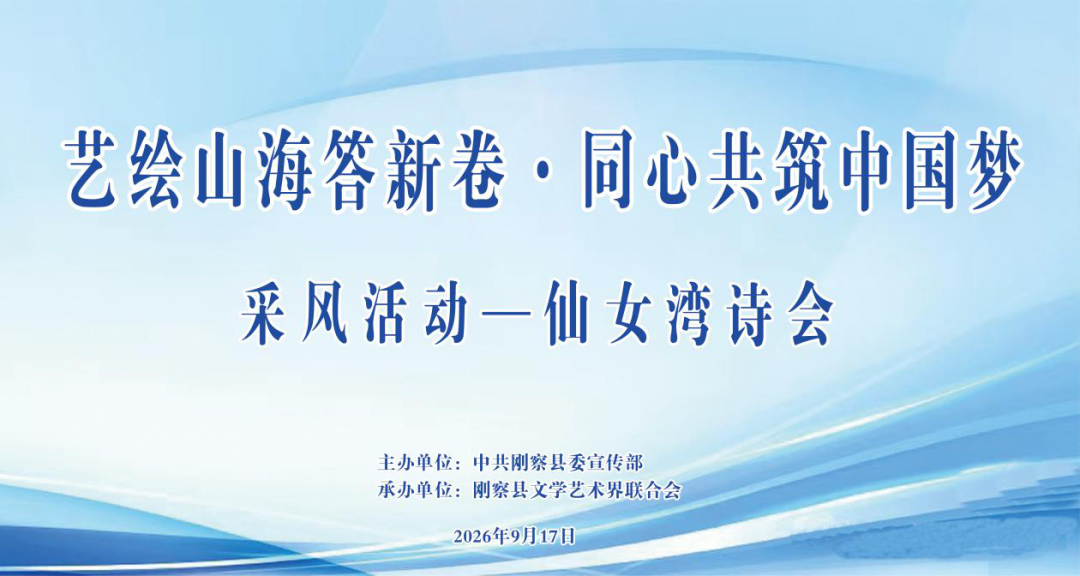 艺绘山海答新卷·同心共筑中国梦

采风活动—仙女湾诗会

主办单位：中共刚察县委宣传部
承办单位：刚察县文学艺术界联合会

2026年9月17日